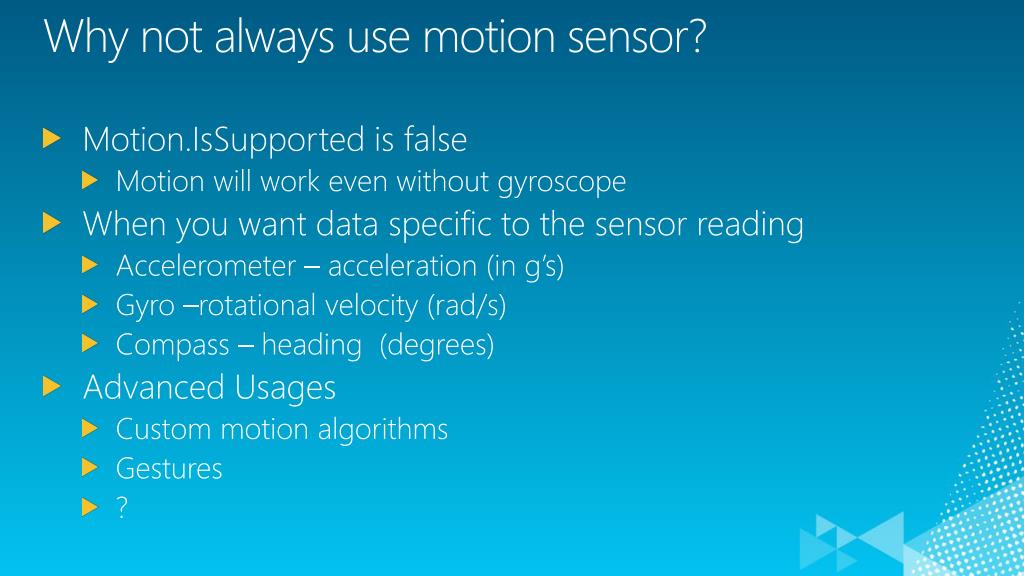 Why not always use motion sensor?

Motion.IsSupported is false
Motion will work even without gyroscope
When you want data specific to the sensor reading
Accelerometer – acceleration (in g's)
Gyro –rotational velocity (rad/s)
Compass – heading (degrees)
Advanced Usages
Custom motion algorithms
Gestures
?